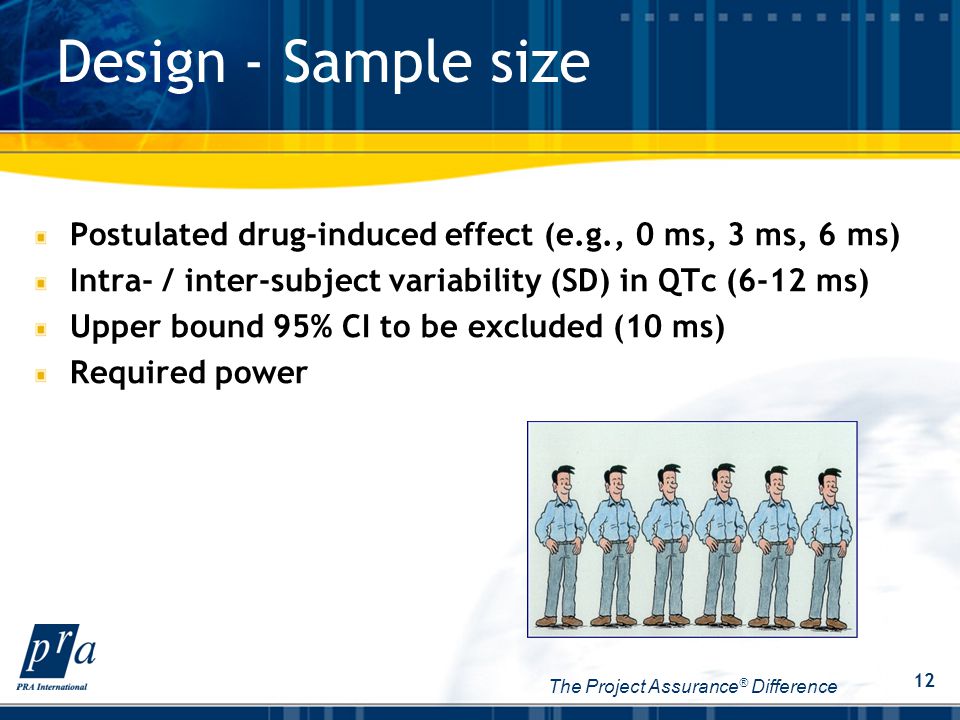 Design - Sample size

Postulated drug-induced effect (e.g., 0 ms, 3 ms, 6 ms)
Intra- / inter-subject variability (SD) in QTc (6-12 ms)
Upper bound 95% CI to be excluded (10 ms)
Required power

pra
PRA International

The Project Assurance® Difference

12